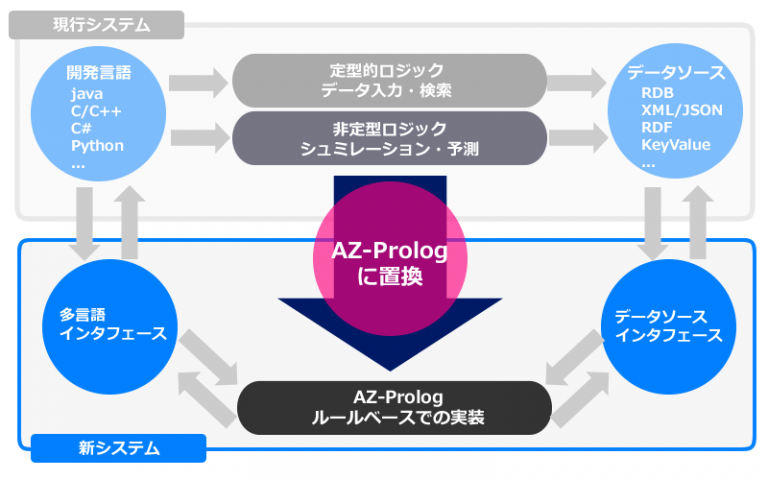 現行システム

開発言語
java
C/C++
C#
Python
...

定型的ロジック
データ入力・検索

非定型ロジック
シュミレーション・予測

データソース
RDB
XML/JSON
RDF
KeyValue
...

AZ-Prolog
に置換

多言語
インタフェース

データソース
インタフェース

AZ-Prolog
ルールベースでの実装

新システム